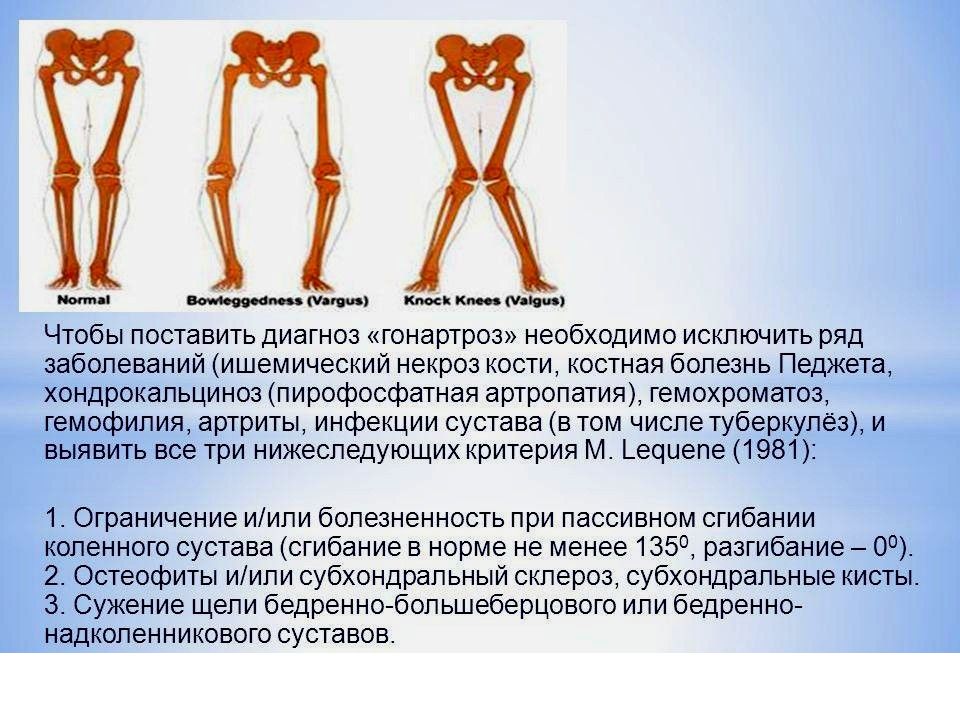 Normal

Bowleggedness (Vargus)

Knock Knees (Valgus)

Чтобы поставить диагноз «гонартроз» необходимо исключить ряд заболеваний (ишемический некроз кости, костная болезнь Педжета, хондрокальциноз (пирофосфатная артропатия), гемохроматоз, гемофилия, артриты, инфекции сустава (в том числе туберкулёз), и выявить все три нижеследующих критерия M. Lequene (1981):

1. Ограничение и/или болезненность при пассивном сгибании коленного сустава (сгибание в норме не менее $135^0$, разгибание – $0^0$).
2. Остеофиты и/или субхондральный склероз, субхондральные кисты.
3. Сужение щели бедренно-большеберцового или бедренно-надколенникового суставов.